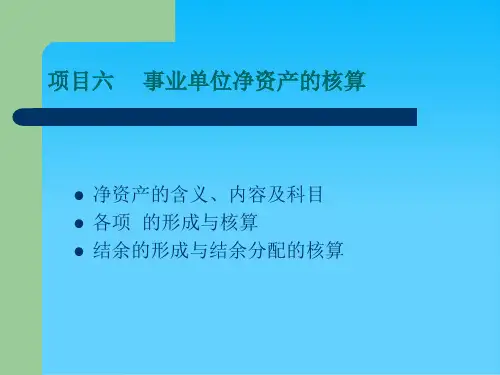 项目六　事业单位净资产的核算

- 净资产的含义、内容及科目
- 各项　的形成与核算
- 结余的形成与结余分配的核算